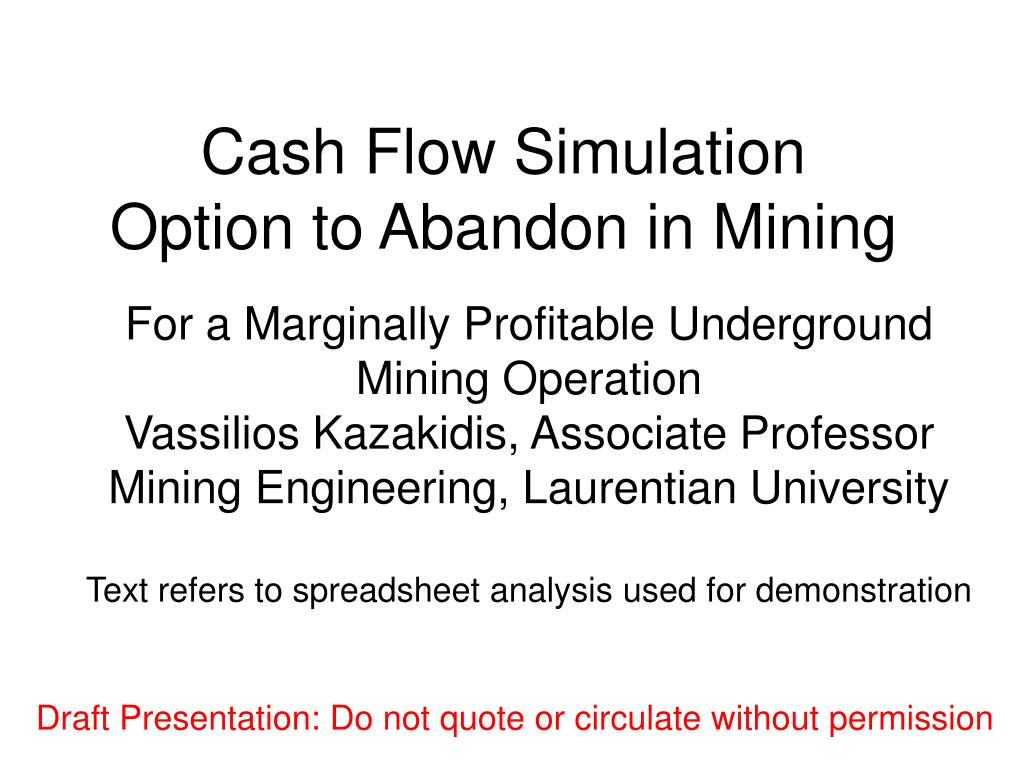 Cash Flow Simulation
Option to Abandon in Mining

For a Marginally Profitable Underground Mining Operation
Vassilios Kazakidis, Associate Professor
Mining Engineering, Laurentian University

Text refers to spreadsheet analysis used for demonstration

Draft Presentation: Do not quote or circulate without permission